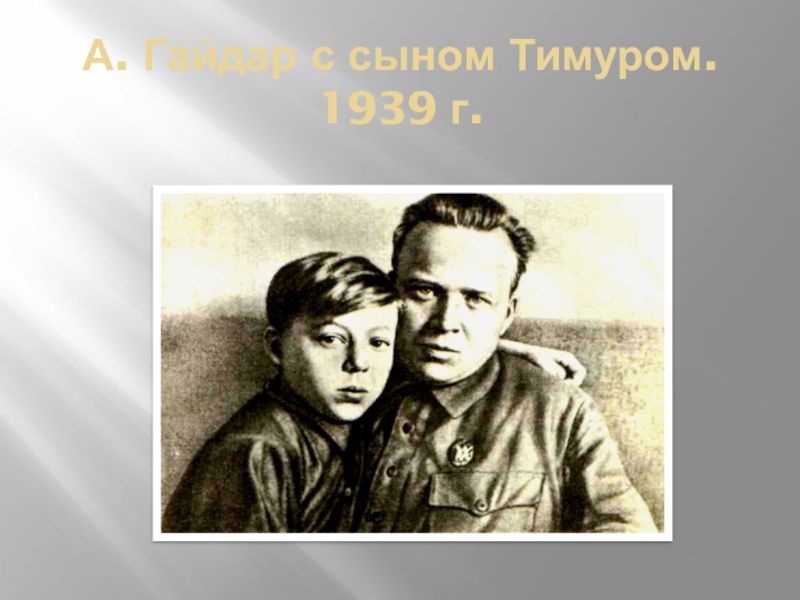 А. Гайдар с сыном Тимуром. 1939 г.